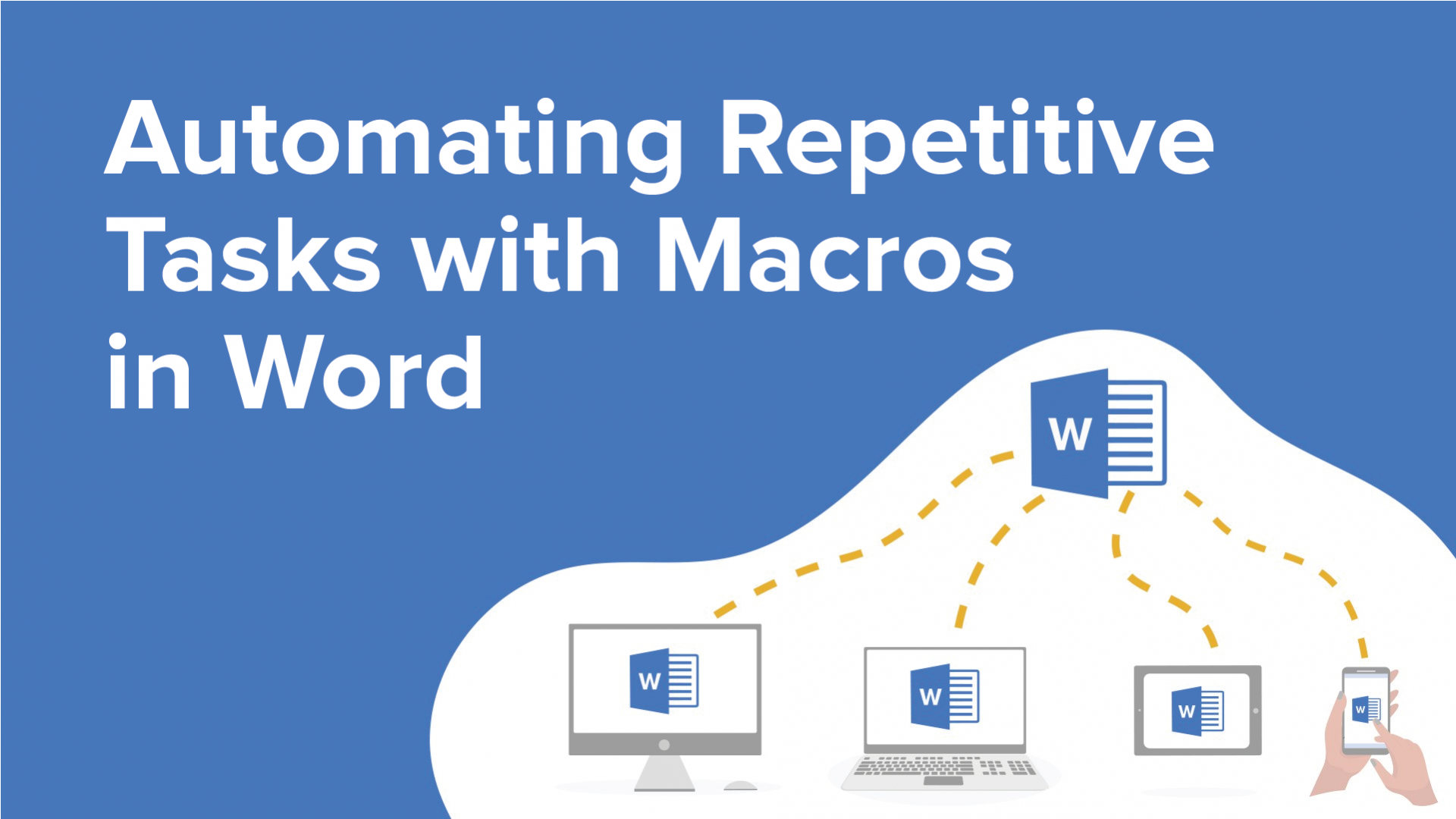 Automating Repetitive Tasks with Macros in Word

W

W

W

W

W